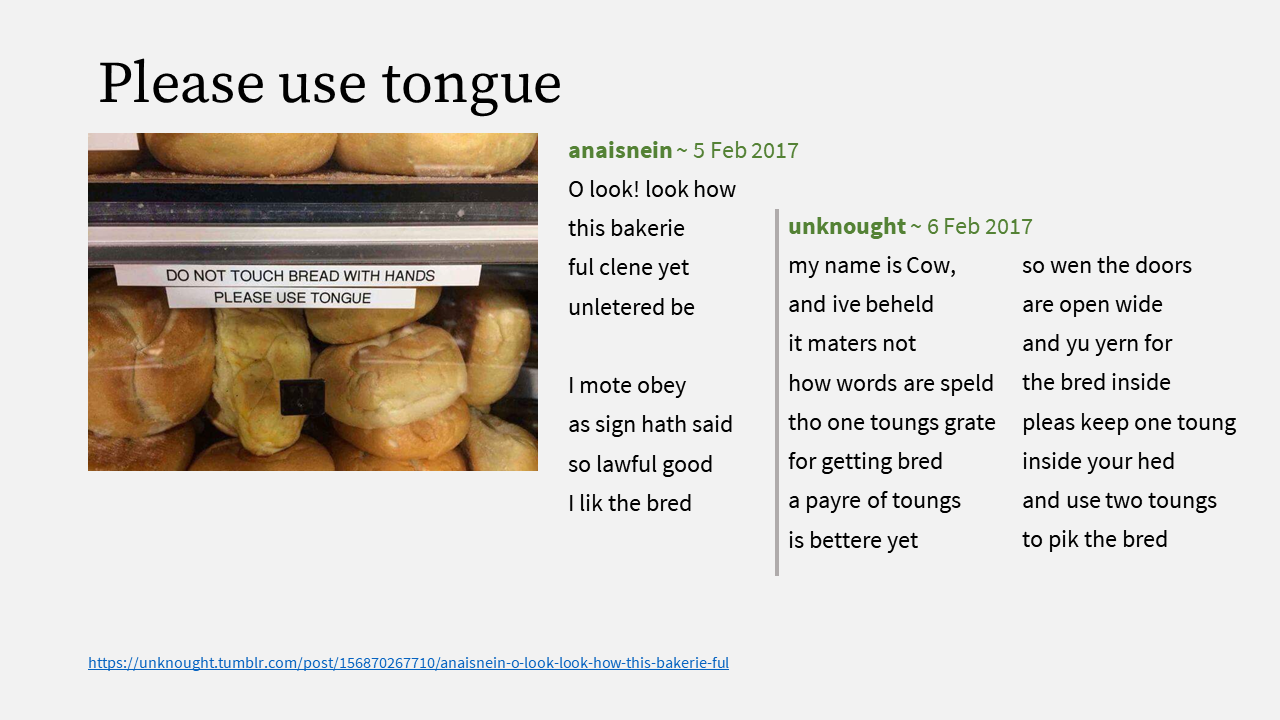 Please use tongue

DO NOT TOUCH BREAD WITH HANDS
PLEASE USE TONGUE

anaisnein ~ 5 Feb 2017
O look! look how
this bakerie
ful clene yet
unletered be

I mote obey
as sign hath said
so lawful good
I lik the bred

unknought ~ 6 Feb 2017
my name is Cow,
and ive beheld
it maters not
how words are speld
tho one toungs grate
for getting bred
a payre of toungs
is bettere yet

so wen the doors
are open wide
and yu yern for
the bred inside
pleas keep one toung
inside your hed
and use two toungs
to pik the bred

https://unknought.tumblr.com/post/156870267710/anaisnein-o-look-look-how-this-bakerie-ful